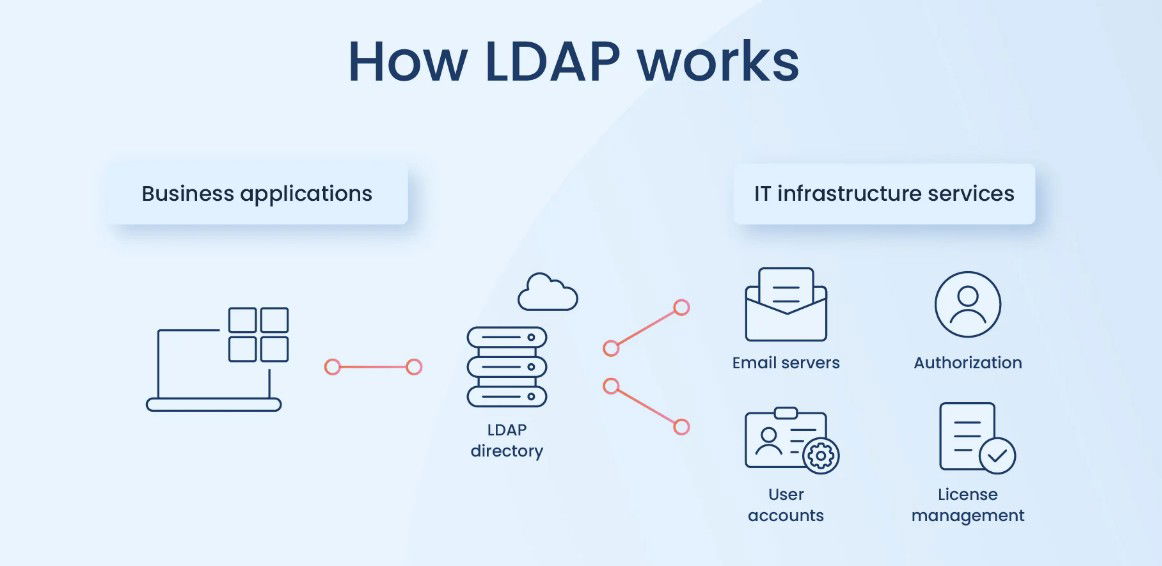 How LDAP works

Business applications

IT infrastructure services

LDAP directory

Email servers

Authorization

User accounts

License management